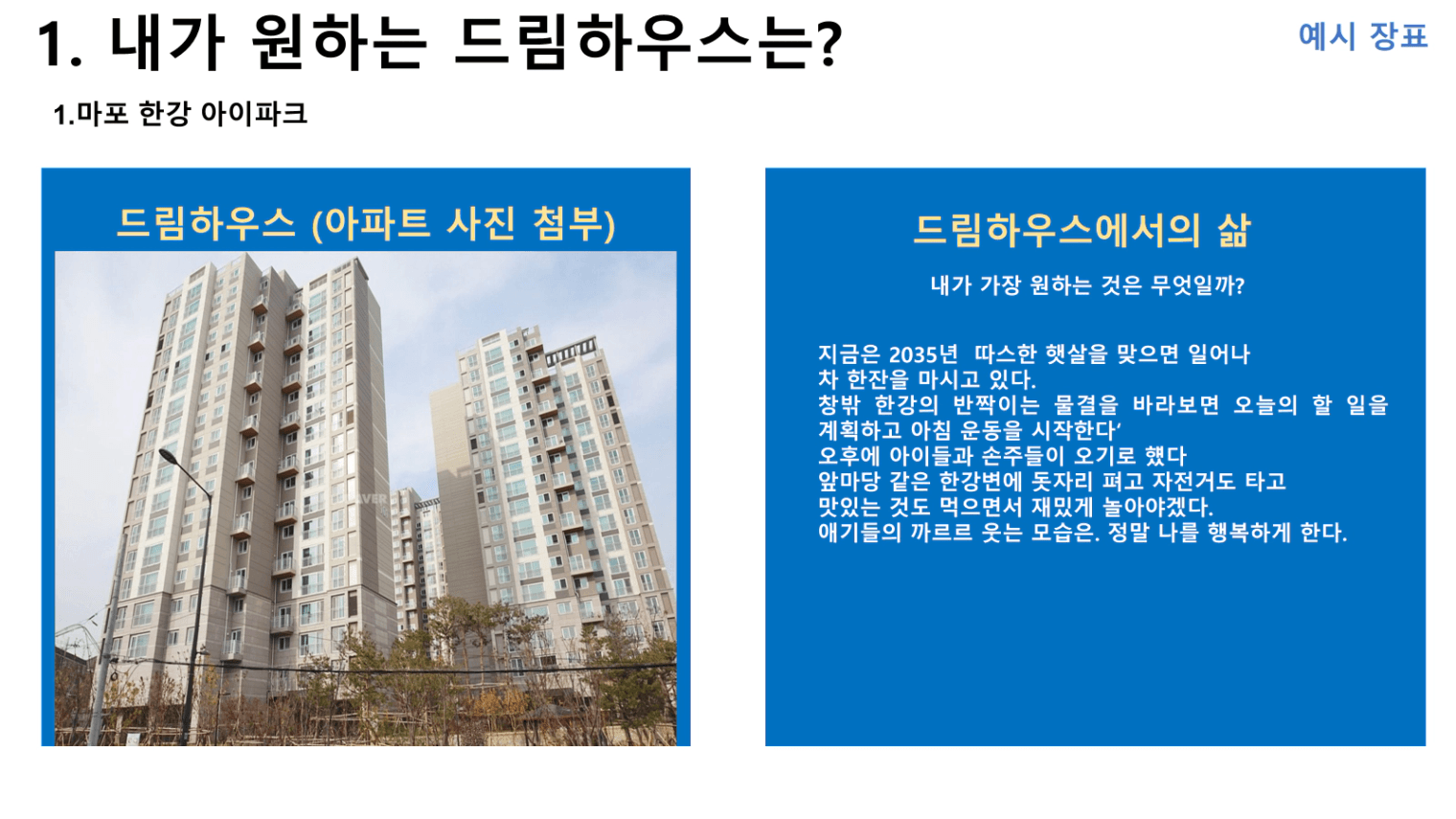 1. 내가 원하는 드림하우스는?

예시 장표

1.마포 한강 아이파크

드림하우스 (아파트 사진 첨부)

드림하우스에서의 삶

내가 가장 원하는 것은 무엇일까?

지금은 2035년 따스한 햇살을 맞으면 일어나
차 한잔을 마시고 있다.
창밖 한강의 반짝이는 물결을 바라보면 오늘의 할 일을 계획하고 아침 운동을 시작한다'
오후에 아이들과 손주들이 오기로 했다
앞마당 같은 한강변에 돗자리 펴고 자전거도 타고
맛있는 것도 먹으면서 재밌게 놀아야겠다.
애기들의 까르르 웃는 모습은. 정말 나를 행복하게 한다.